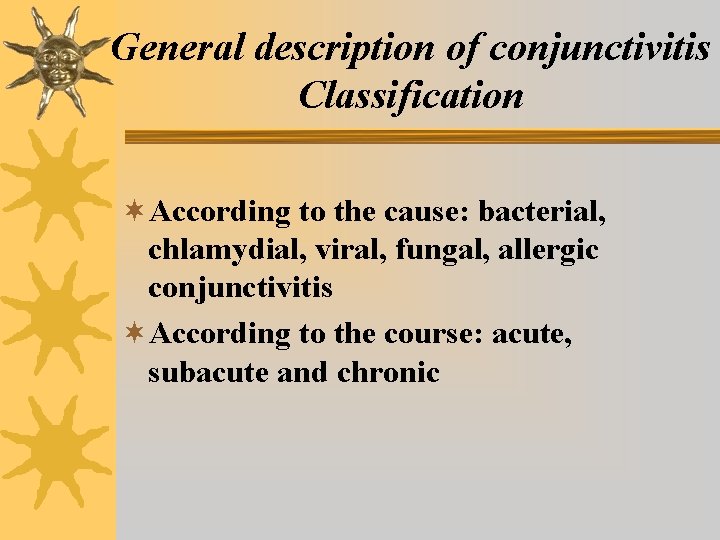 General description of conjunctivitis
Classification

According to the cause: bacterial, chlamydial, viral, fungal, allergic conjunctivitis

According to the course: acute, subacute and chronic